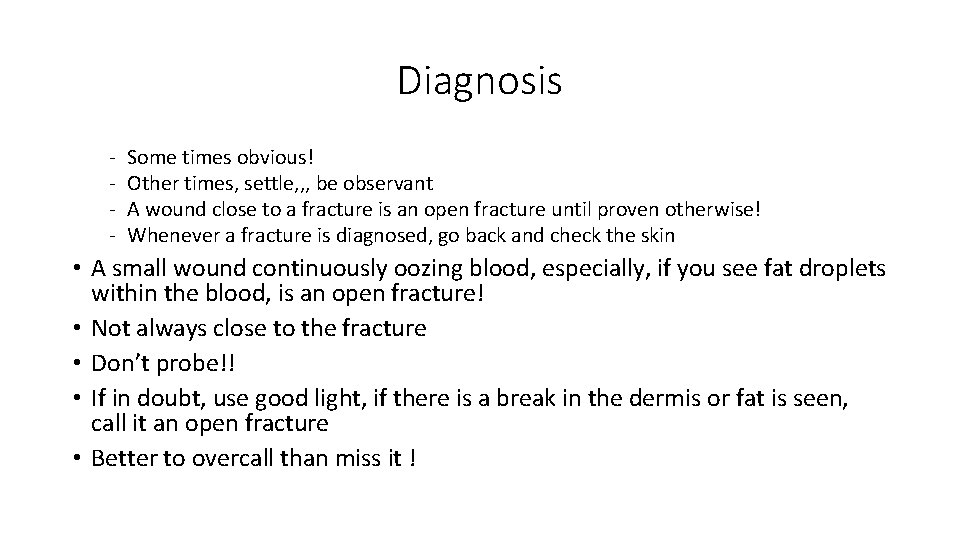 Diagnosis

- Some times obvious!
- Other times, settle,,, be observant
- A wound close to a fracture is an open fracture until proven otherwise!
- Whenever a fracture is diagnosed, go back and check the skin

• A small wound continuously oozing blood, especially, if you see fat droplets within the blood, is an open fracture!
• Not always close to the fracture
• Don't probe!!
• If in doubt, use good light, if there is a break in the dermis or fat is seen, call it an open fracture
• Better to overcall than miss it !